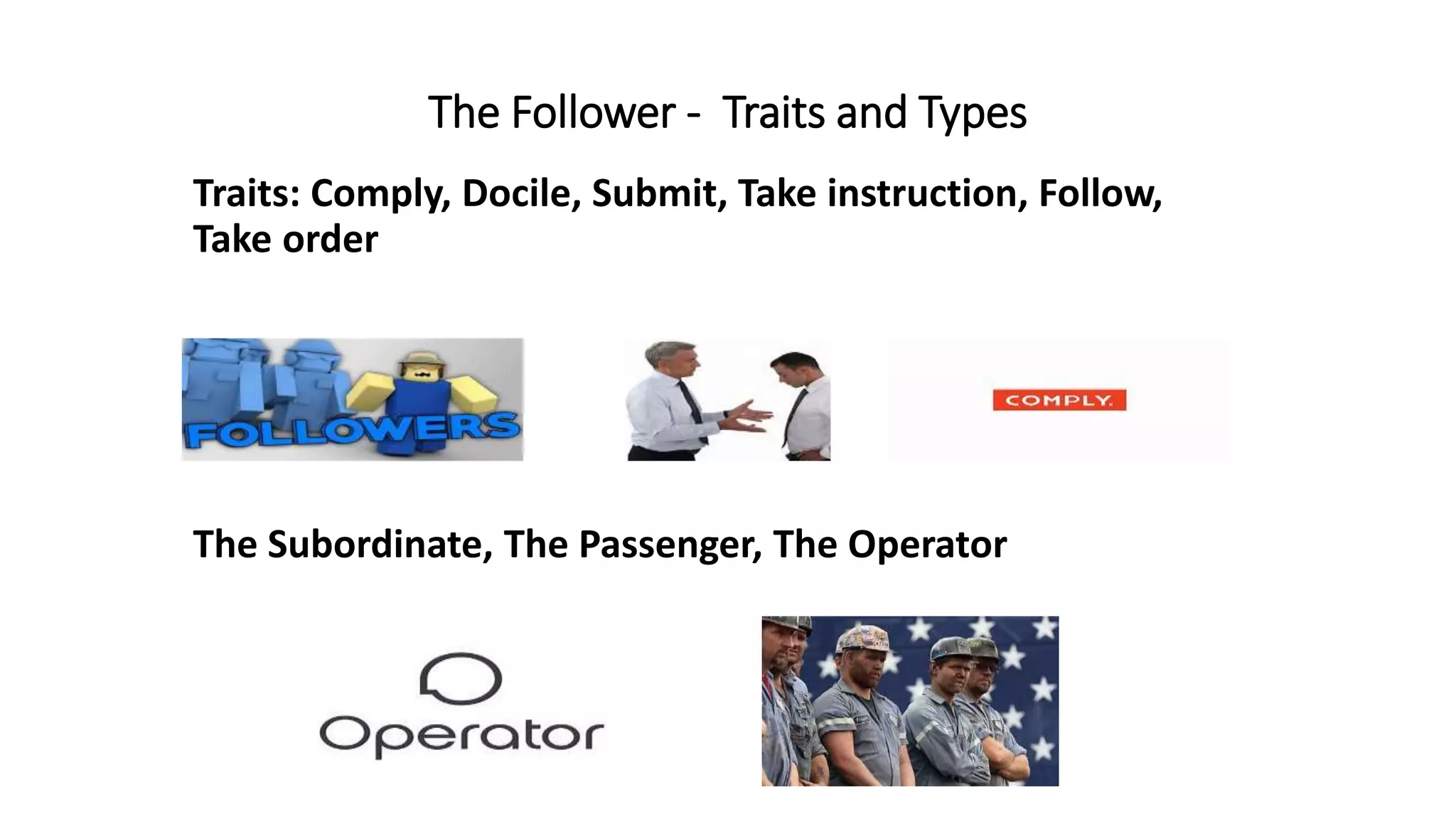 The Follower - Traits and Types

Traits: Comply, Docile, Submit, Take instruction, Follow, Take order

FOLLOWERS

COMPLY.

The Subordinate, The Passenger, The Operator

Operator